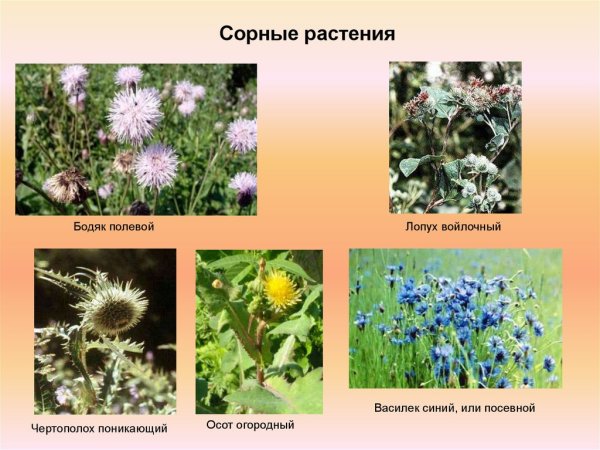 Сорные растения

Бодяк полевой

Лопух войлочный

Чертополох поникающий

Осот огородный

Василек синий, или посевной